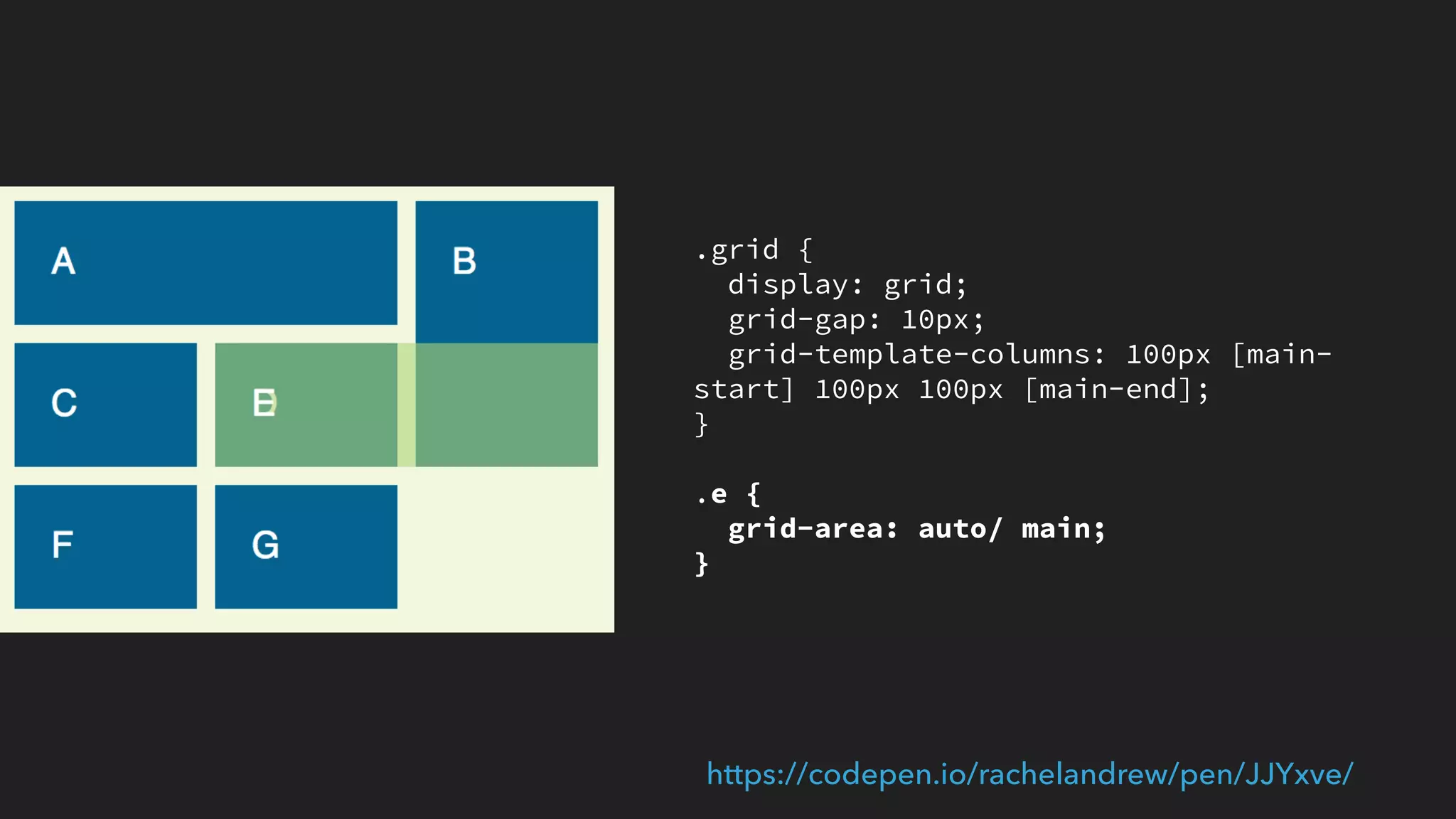 A

B

C

E

F

G

.grid {
display: grid;
grid-gap: 10px;
grid-template-columns: 100px [main-start] 100px 100px [main-end];
}

.e {
grid-area: auto/ main;
}

https://codepen.io/rachelandrew/pen/JJYxve/